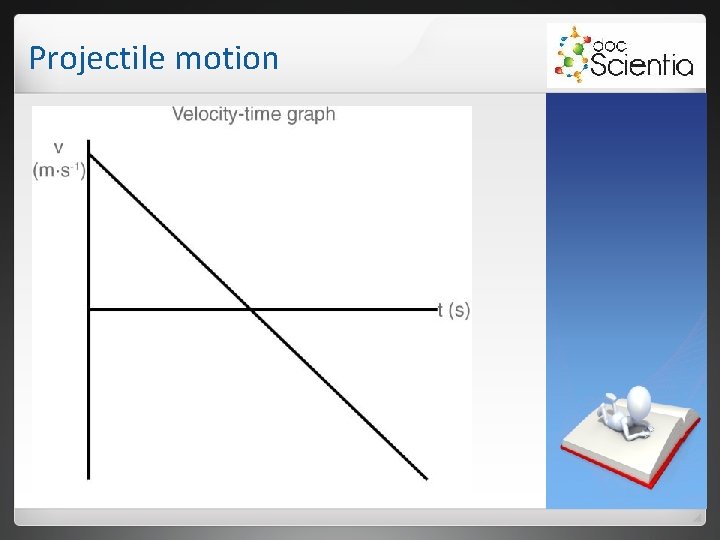 Projectile motion

doc Scientia

Velocity-time graph

v
($m \cdot s^{-1}$)

t (s)